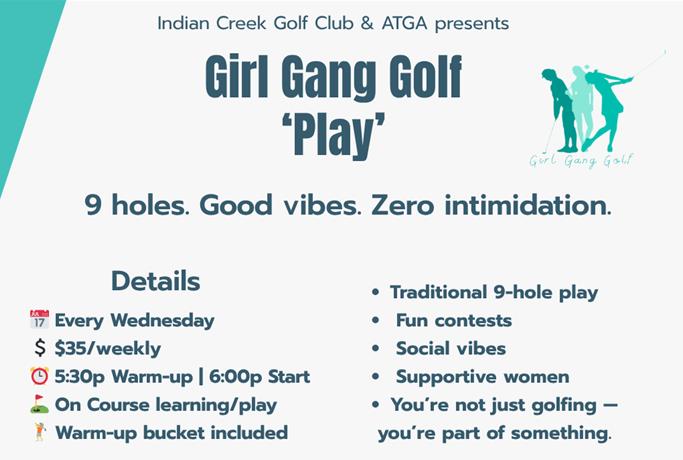 Indian Creek Golf Club & ATGA presents

Girl Gang Golf
'Play'

Girl Gang Golf

9 holes. Good vibes. Zero intimidation.

Details

📅 Every Wednesday
$ $35/weekly
⏰ 5:30p Warm-up | 6:00p Start
⛳ On Course learning/play
🏌 Warm-up bucket included

• Traditional 9-hole play
• Fun contests
• Social vibes
• Supportive women
• You're not just golfing — you're part of something.